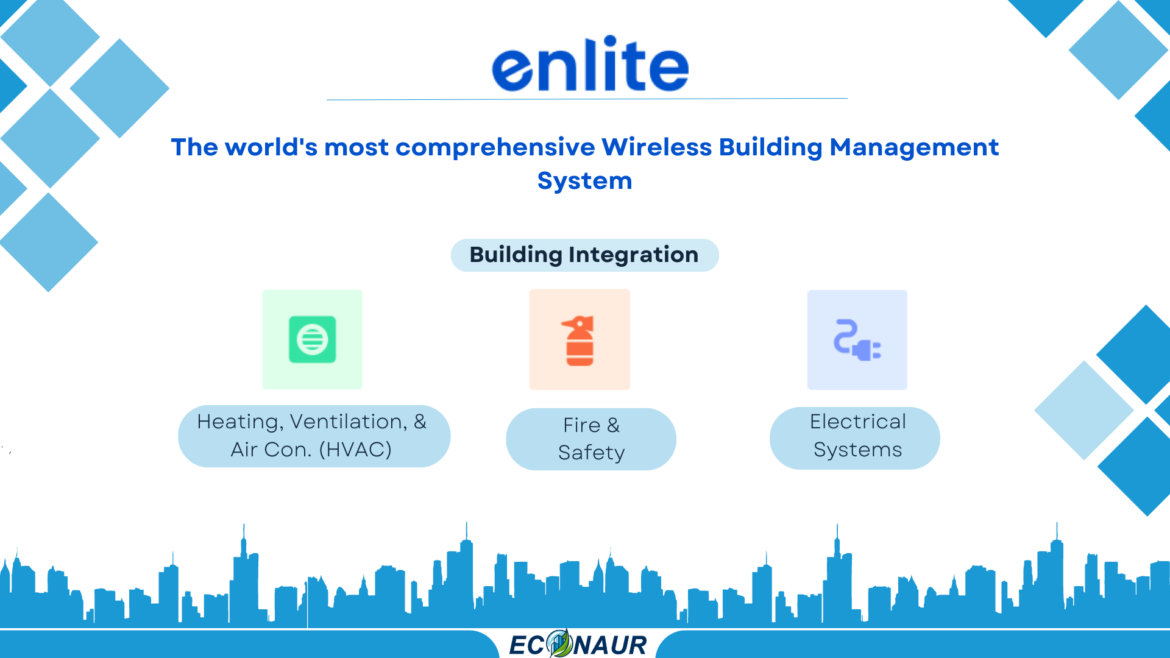 enlite

The world's most comprehensive Wireless Building Management System

Building Integration

Heating, Ventilation, & Air Con. (HVAC)

Fire & Safety

Electrical Systems

ECONAUR